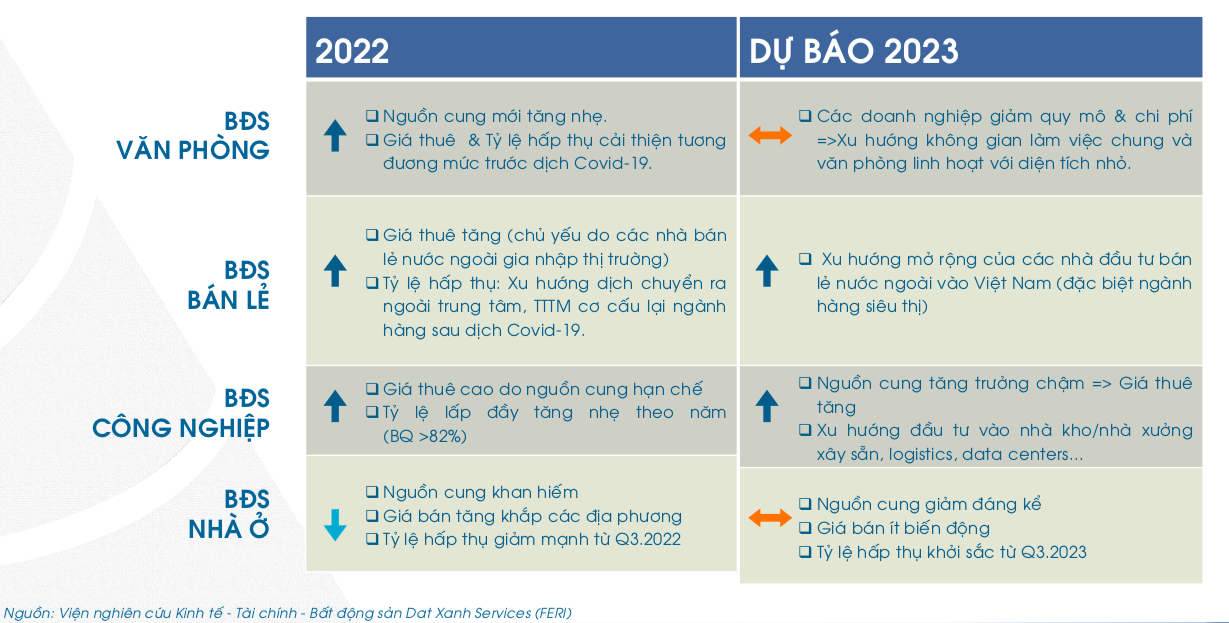 | | 2022 | DỰ BÁO 2023 |
|---|---|---|
| BĐS VĂN PHÒNG | ❑ Nguồn cung mới tăng nhẹ. ❑ Giá thuê & Tỷ lệ hấp thụ cải thiện tương đương mức trước dịch Covid-19. | ❑ Các doanh nghiệp giảm quy mô & chi phí =>Xu hướng không gian làm việc chung và văn phòng linh hoạt với diện tích nhỏ. |
| BĐS BÁN LẺ | ❑ Giá thuê tăng (chủ yếu do các nhà bán lẻ nước ngoài gia nhập thị trường) ❑ Tỷ lệ hấp thụ: Xu hướng dịch chuyển ra ngoài trung tâm, TTTM cơ cấu lại ngành hàng sau dịch Covid-19. | ❑ Xu hướng mở rộng của các nhà đầu tư bán lẻ nước ngoài vào Việt Nam (đặc biệt ngành hàng siêu thị) |
| BĐS CÔNG NGHIỆP | ❑ Giá thuê cao do nguồn cung hạn chế ❑ Tỷ lệ lấp đầy tăng nhẹ theo năm (BQ >82%) | ❑ Nguồn cung tăng trưởng chậm => Giá thuê tăng ❑ Xu hướng đầu tư vào nhà kho/nhà xưởng xây sẵn, logistics, data centers... |
| BĐS NHÀ Ở | ❑ Nguồn cung khan hiếm ❑ Giá bán tăng khắp các địa phương ❑ Tỷ lệ hấp thụ giảm mạnh từ Q3.2022 | ❑ Nguồn cung giảm đáng kể ❑ Giá bán ít biến động ❑ Tỷ lệ hấp thụ khởi sắc từ Q3.2023 |

Nguồn: Viện nghiên cứu Kinh tế - Tài chính - Bất động sản Dat Xanh Services (FERI)